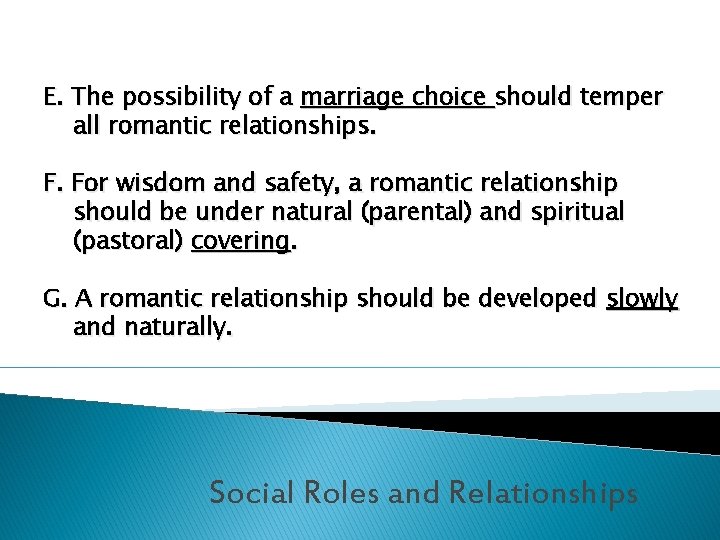 E. The possibility of a marriage choice should temper all romantic relationships.

F. For wisdom and safety, a romantic relationship should be under natural (parental) and spiritual (pastoral) covering.

G. A romantic relationship should be developed slowly and naturally.

Social Roles and Relationships